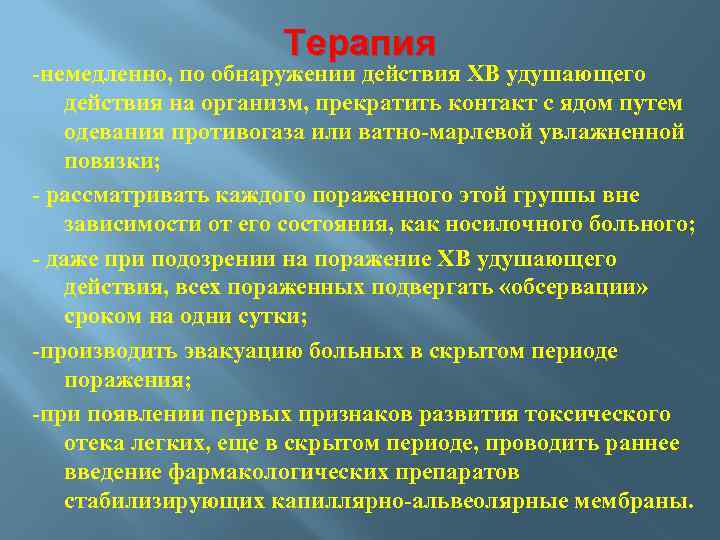 Терапия

-немедленно, по обнаружении действия ХВ удушающего действия на организм, прекратить контакт с ядом путем одевания противогаза или ватно-марлевой увлажненной повязки;

- рассматривать каждого пораженного этой группы вне зависимости от его состояния, как носилочного больного;

- даже при подозрении на поражение ХВ удушающего действия, всех пораженных подвергать «обсервации» сроком на одни сутки;

-производить эвакуацию больных в скрытом периоде поражения;

-при появлении первых признаков развития токсического отека легких, еще в скрытом периоде, проводить раннее введение фармакологических препаратов стабилизирующих капиллярно-альвеолярные мембраны.